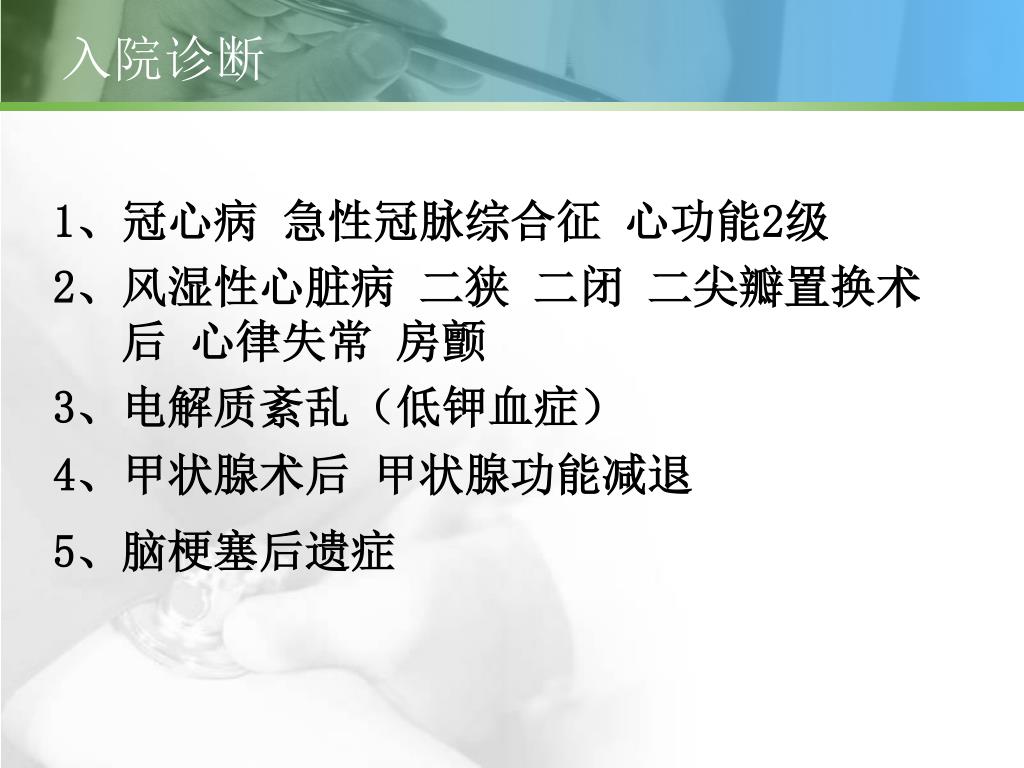 入院诊断

1、冠心病 急性冠脉综合征 心功能2级

2、风湿性心脏病 二狭 二闭 二尖瓣置换术后 心律失常 房颤

3、电解质紊乱（低钾血症）

4、甲状腺术后 甲状腺功能减退

5、脑梗塞后遗症